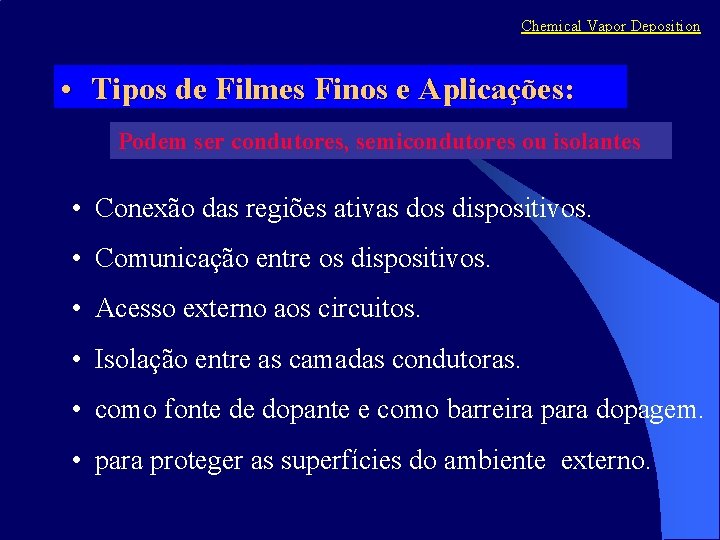 Chemical Vapor Deposition

• Tipos de Filmes Finos e Aplicações:

Podem ser condutores, semicondutores ou isolantes

• Conexão das regiões ativas dos dispositivos.

• Comunicação entre os dispositivos.

• Acesso externo aos circuitos.

• Isolação entre as camadas condutoras.

• como fonte de dopante e como barreira para dopagem.

• para proteger as superfícies do ambiente externo.